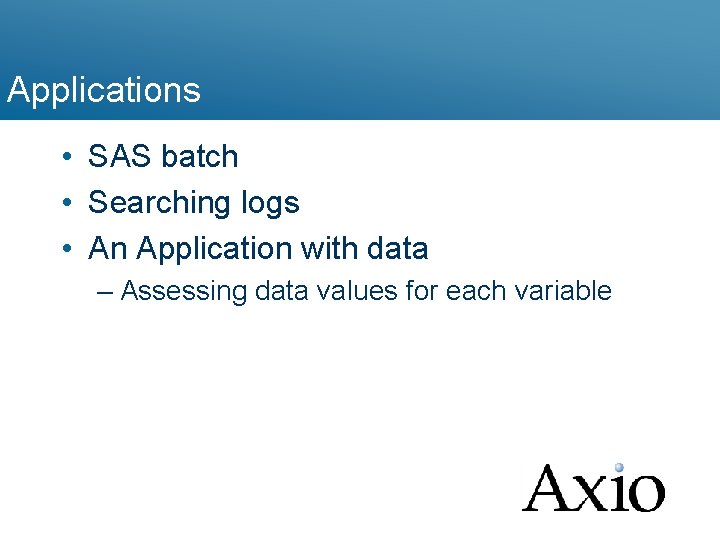 Applications

• SAS batch
• Searching logs
• An Application with data
– Assessing data values for each variable

Axio